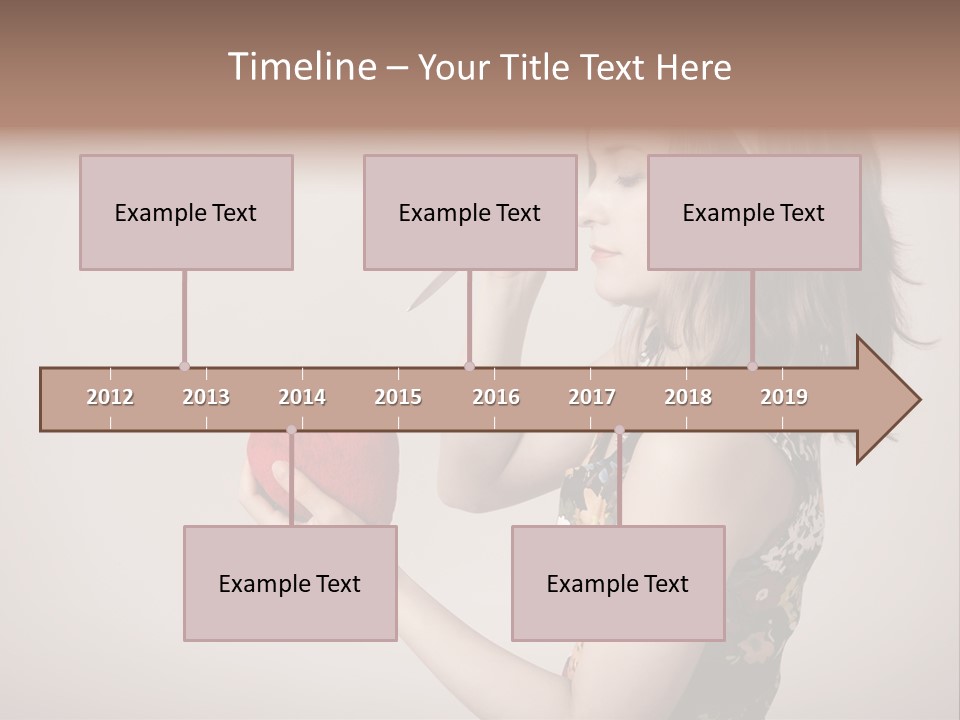 Timeline – Your Title Text Here

Example Text

Example Text

Example Text

2012 2013 2014 2015 2016 2017 2018 2019

Example Text

Example Text